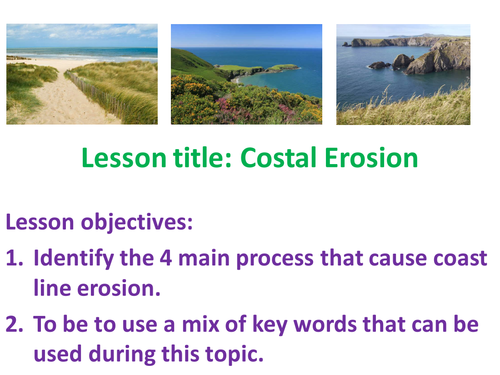 Lesson title: Costal Erosion

Lesson objectives:

1. Identify the 4 main process that cause coast line erosion.

2. To be to use a mix of key words that can be used during this topic.